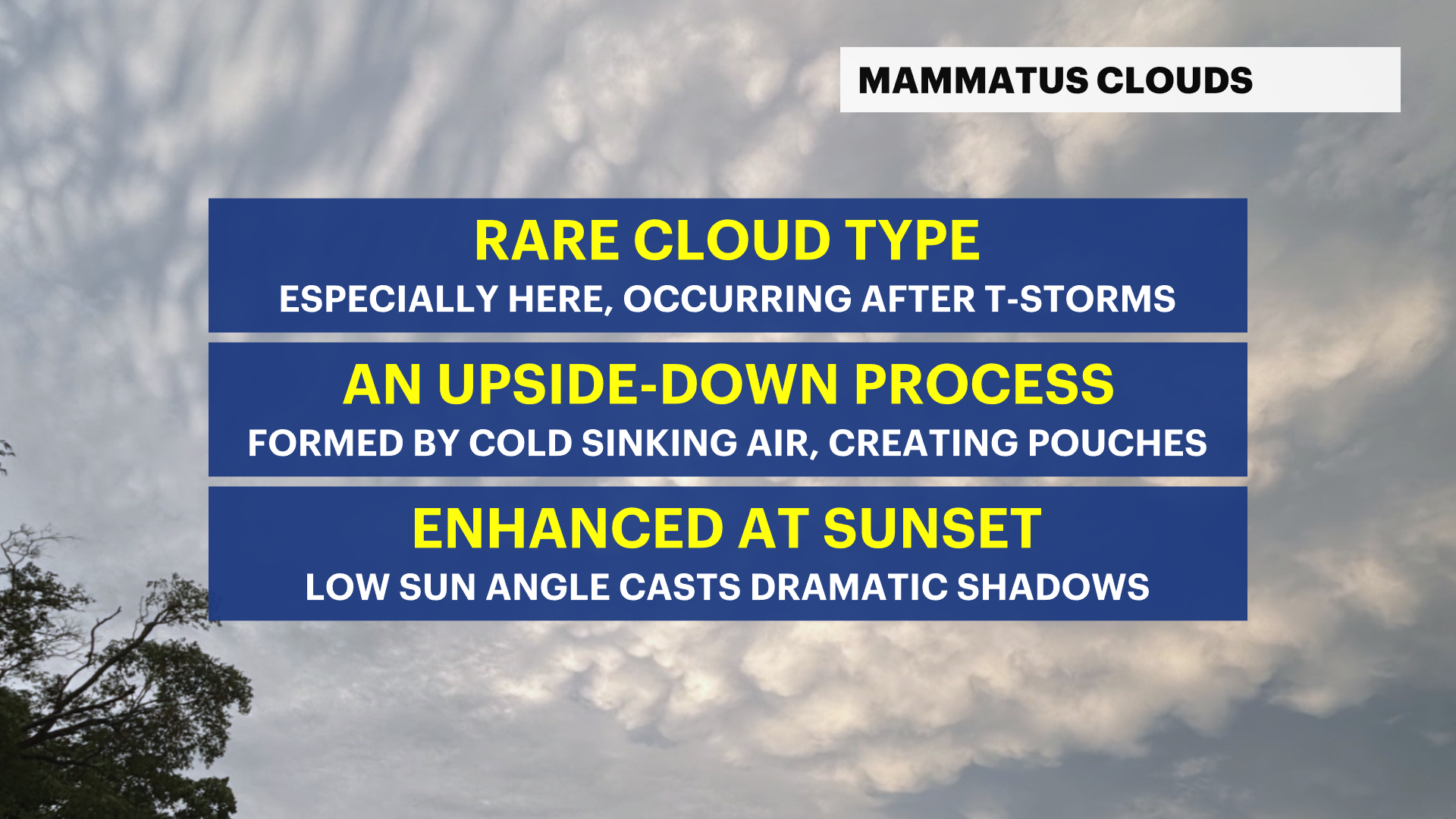 MAMMATUS CLOUDS

RARE CLOUD TYPE
ESPECIALLY HERE, OCCURRING AFTER T-STORMS

AN UPSIDE-DOWN PROCESS
FORMED BY COLD SINKING AIR, CREATING POUCHES

ENHANCED AT SUNSET
LOW SUN ANGLE CASTS DRAMATIC SHADOWS